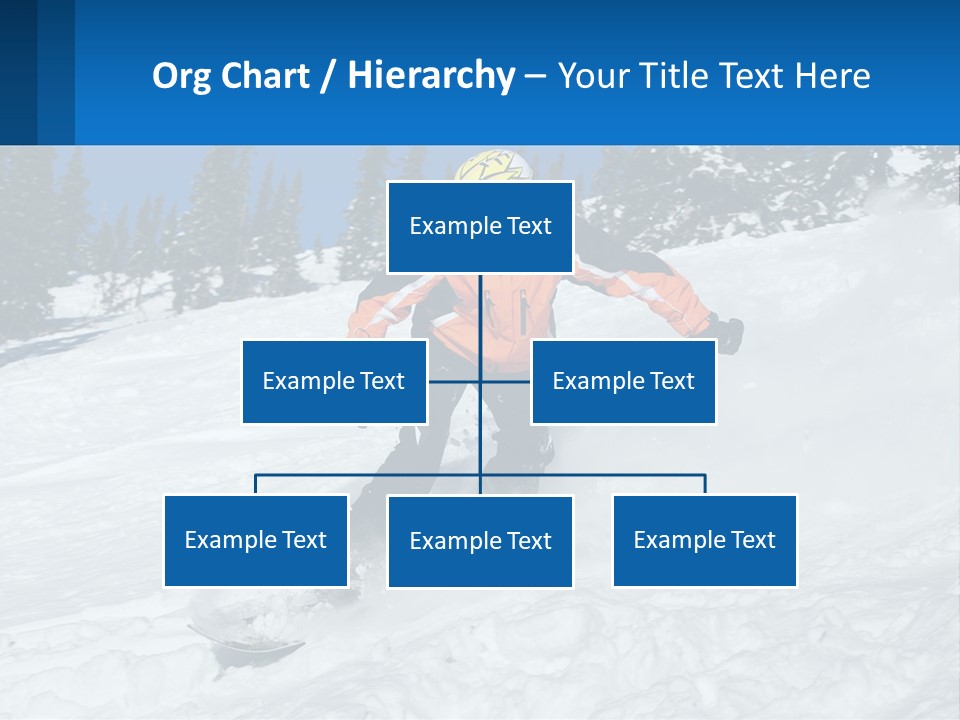 Org Chart / Hierarchy – Your Title Text Here

Example Text

Example Text

Example Text

Example Text

Example Text

Example Text